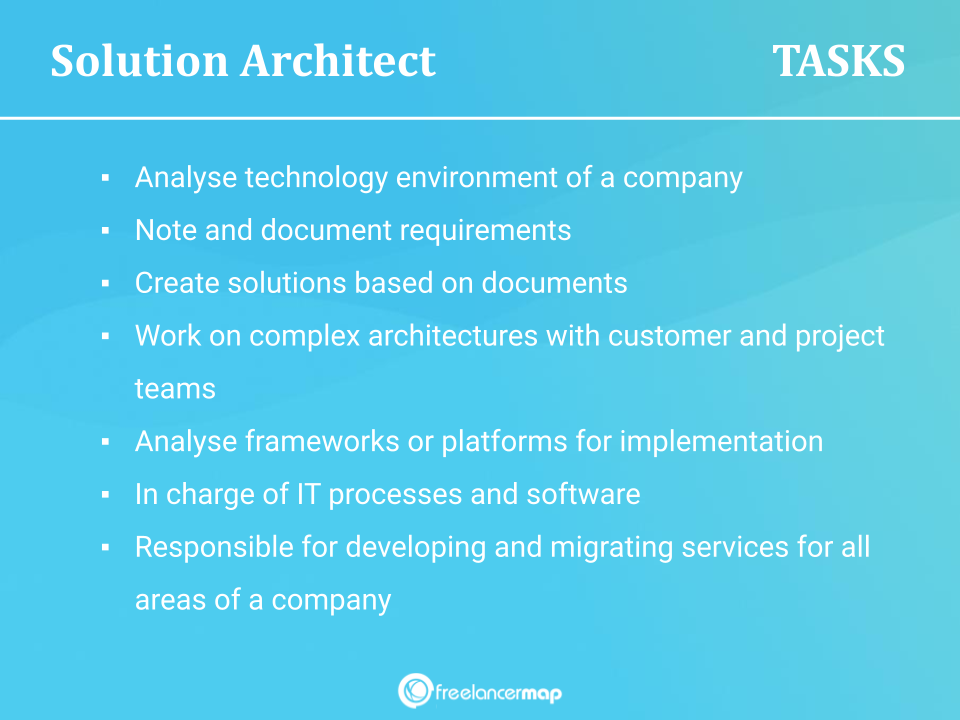 Solution Architect

TASKS

▪ Analyse technology environment of a company
▪ Note and document requirements
▪ Create solutions based on documents
▪ Work on complex architectures with customer and project teams
▪ Analyse frameworks or platforms for implementation
▪ In charge of IT processes and software
▪ Responsible for developing and migrating services for all areas of a company

freelancermap